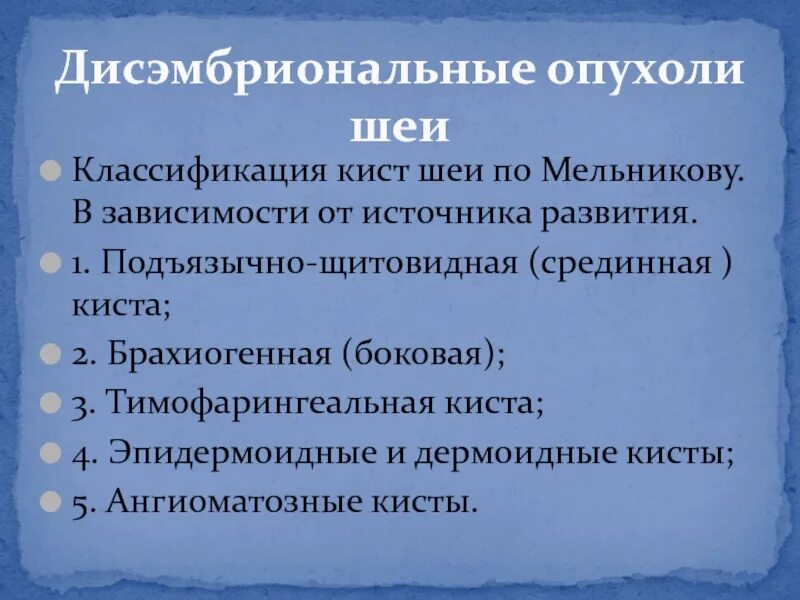 Дисэмбриональные опухоли шеи

Классификация кист шеи по Мельникову. В зависимости от источника развития.

1. Подъязычно-щитовидная (срединная ) киста;

2. Брахиогенная (боковая);

3. Тимофарингеальная киста;

4. Эпидермоидные и дермоидные кисты;

5. Ангиоматозные кисты.